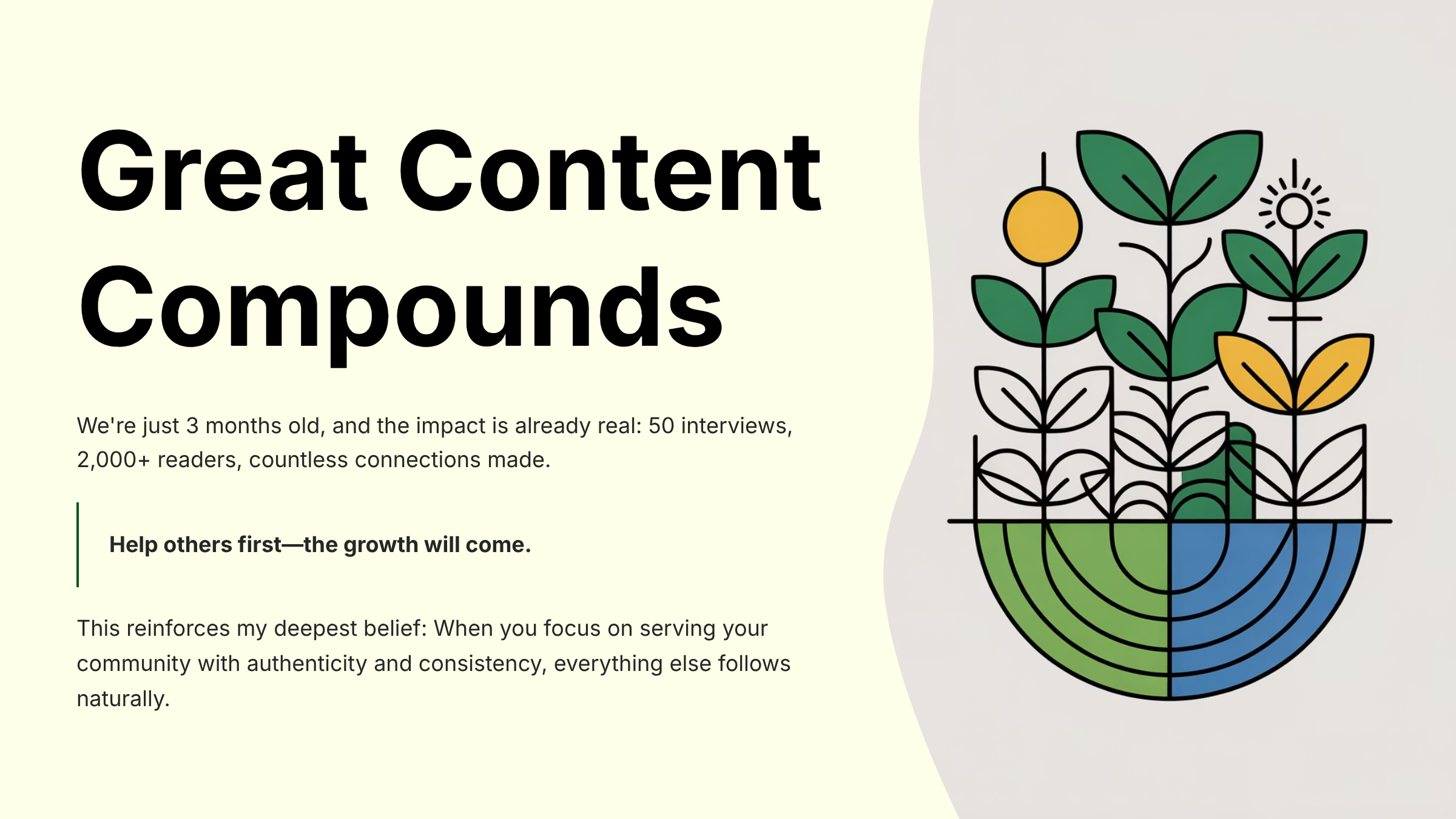 Great Content Compounds

We're just 3 months old, and the impact is already real: 50 interviews, 2,000+ readers, countless connections made.

Help others first—the growth will come.

This reinforces my deepest belief: When you focus on serving your community with authenticity and consistency, everything else follows naturally.